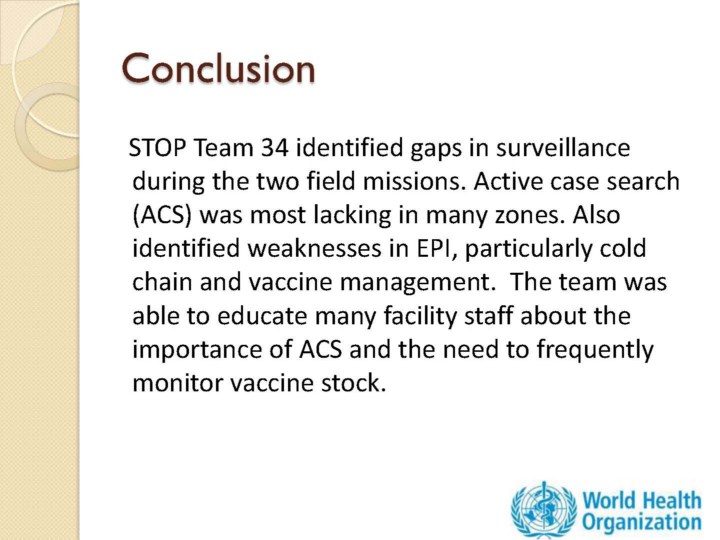 Conclusion

STOP Team 34 identified gaps in surveillance during the two field missions. Active case search (ACS) was most lacking in many zones. Also identified weaknesses in EPI, particularly cold chain and vaccine management. The team was able to educate many facility staff about the importance of ACS and the need to frequently monitor vaccine stock.

World Health Organization